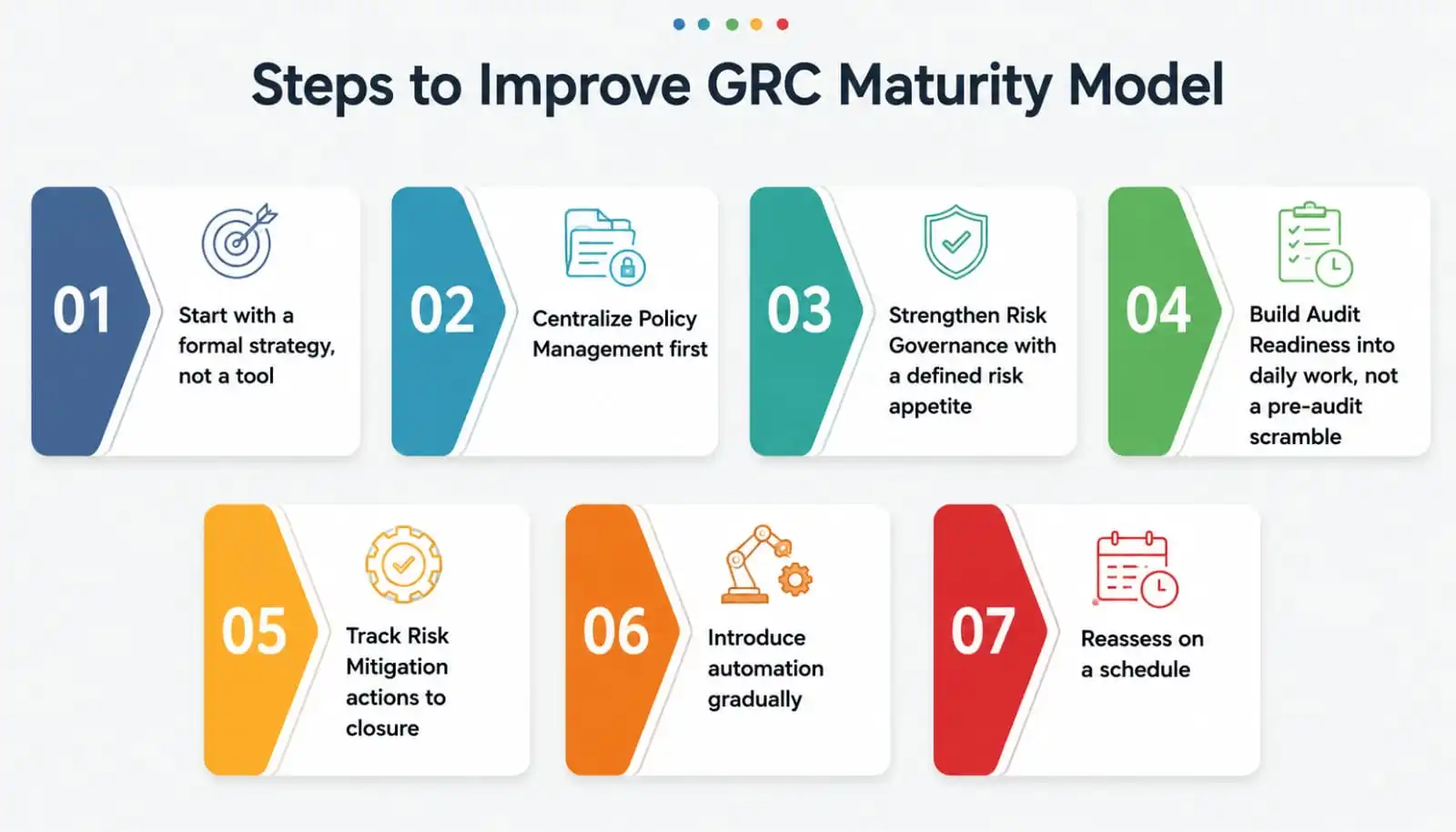 Steps to Improve GRC Maturity Model

01
Start with a formal strategy, not a tool

02
Centralize Policy Management first

03
Strengthen Risk Governance with a defined risk appetite

04
Build Audit Readiness into daily work, not a pre-audit scramble

05
Track Risk Mitigation actions to closure

06
Introduce automation gradually

07
Reassess on a schedule